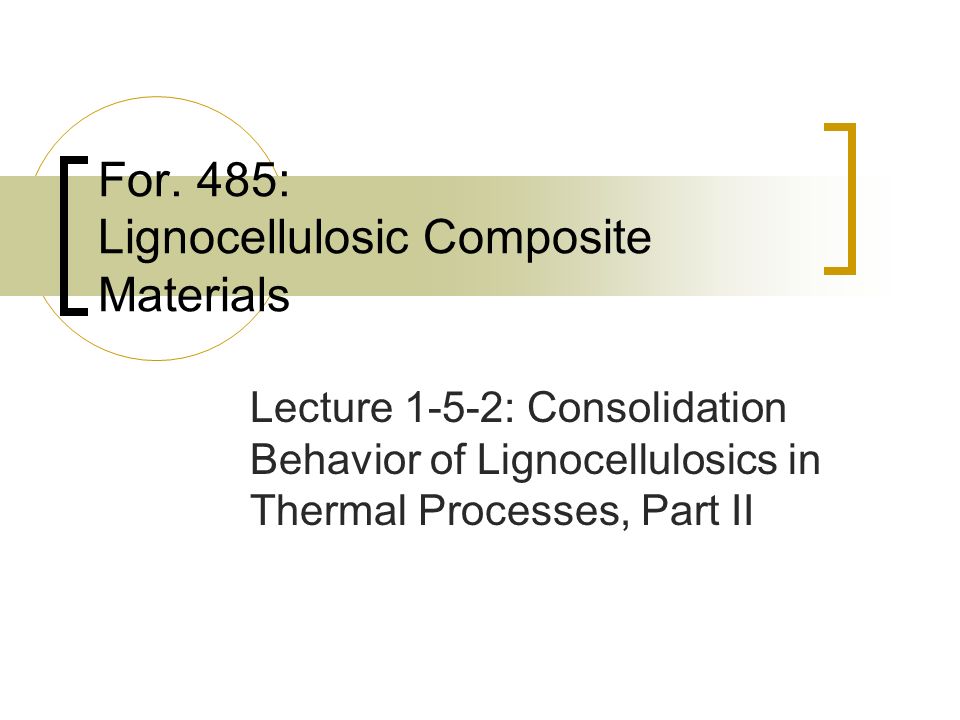 For. 485:
Lignocellulosic Composite Materials

Lecture 1-5-2: Consolidation Behavior of Lignocellulosics in Thermal Processes, Part II